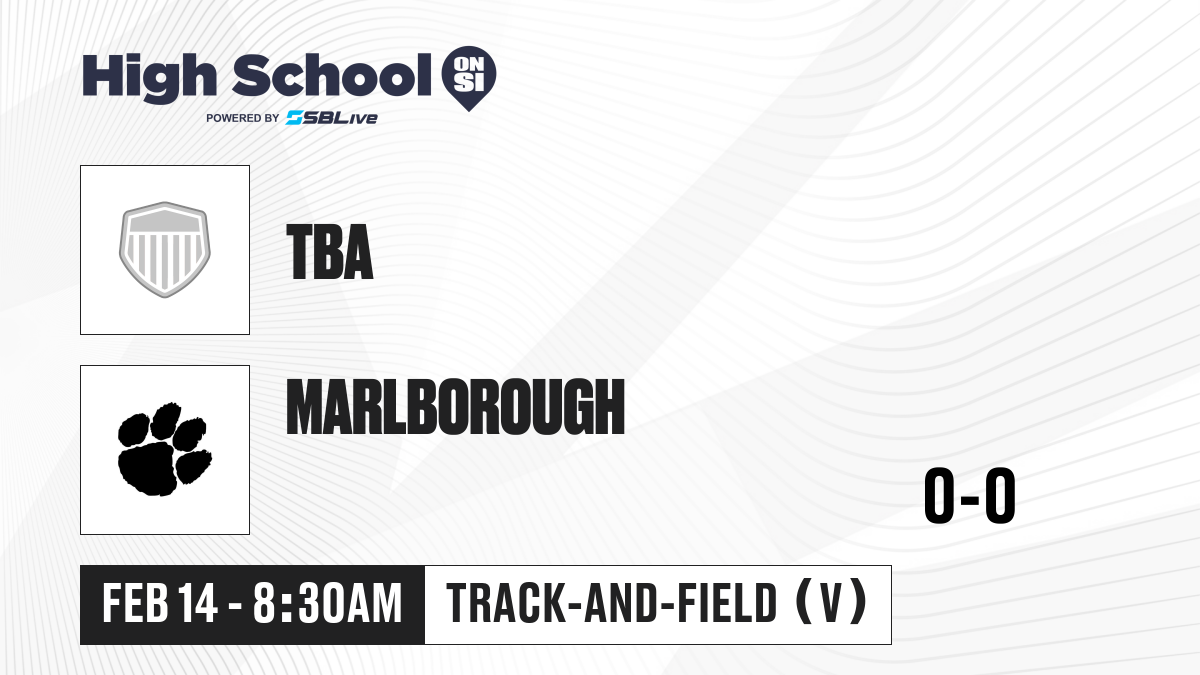 High School ON SI
POWERED BY SBLive

TBA

MARLBOROUGH

0-0

FEB 14 - 8:30AM
TRACK-AND-FIELD (V)